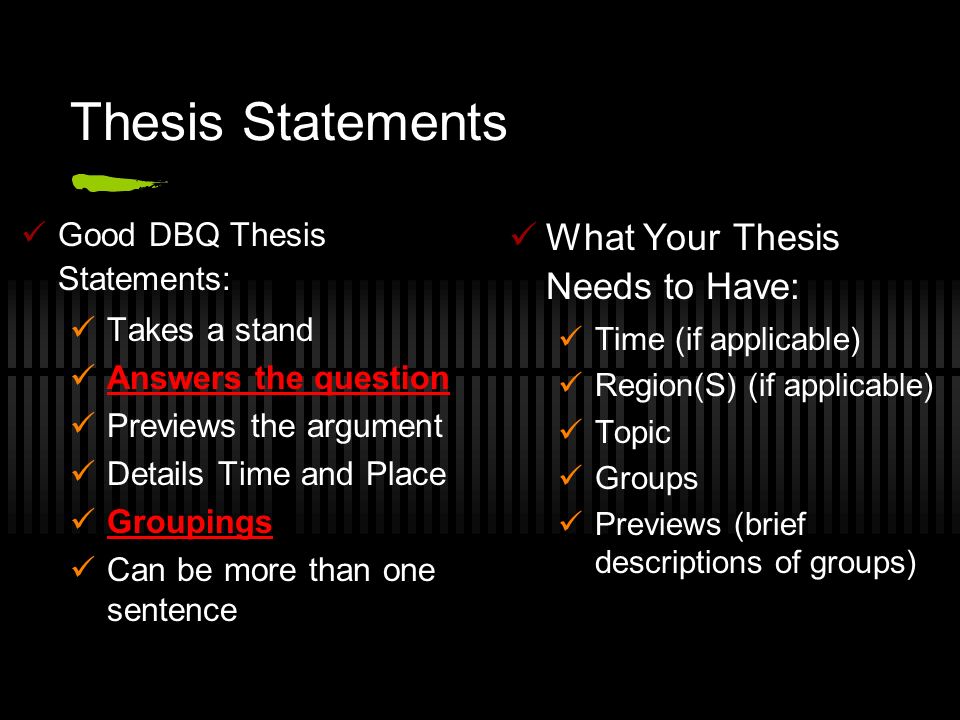 Thesis Statements

✓ Good DBQ Thesis Statements:
✓ Takes a stand
✓ Answers the question
✓ Previews the argument
✓ Details Time and Place
✓ Groupings
✓ Can be more than one sentence

✓ What Your Thesis Needs to Have:
✓ Time (if applicable)
✓ Region(S) (if applicable)
✓ Topic
✓ Groups
✓ Previews (brief descriptions of groups)